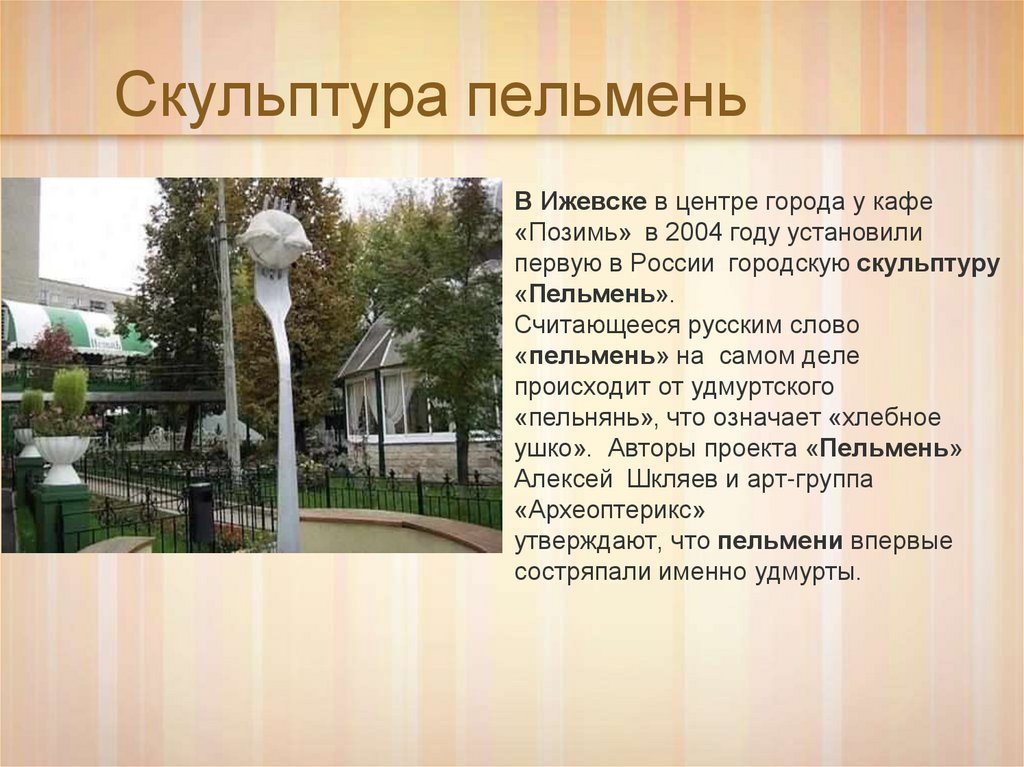 Скульптура пельмень

В Ижевске в центре города у кафе «Позимь» в 2004 году установили первую в России городскую скульптуру «Пельмень».
Считающееся русским слово «пельмень» на самом деле происходит от удмуртского «пельнянь», что означает «хлебное ушко». Авторы проекта «Пельмень» Алексей Шкляев и арт-группа «Археоптерикс»
утверждают, что пельмени впервые состряпали именно удмурты.